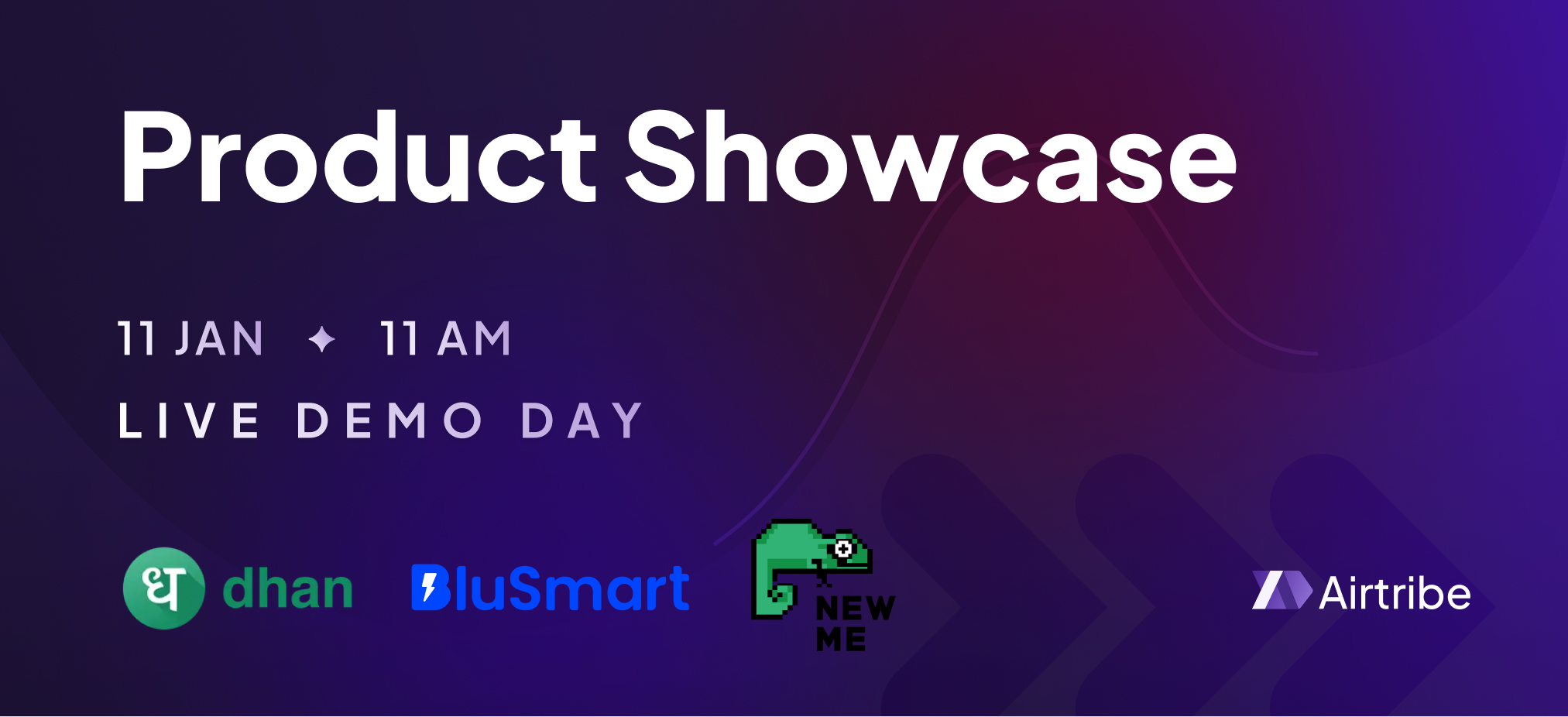 Product Showcase

11 JAN ✦ 11 AM

LIVE DEMO DAY

ध dhan BluSmart NEW ME Airtribe